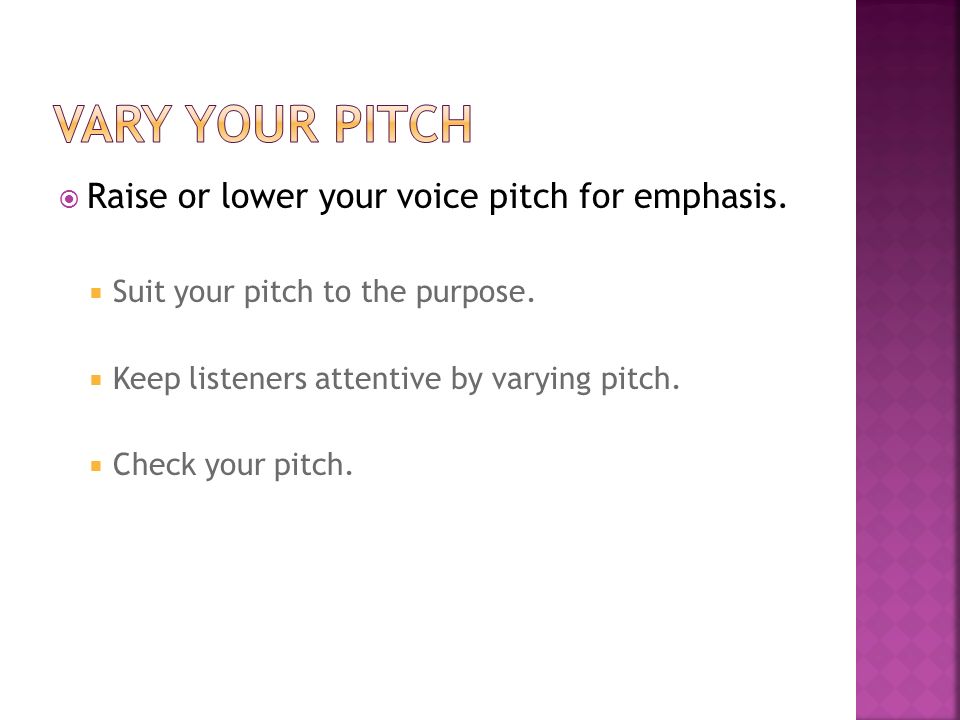 VARY YOUR PITCH

Raise or lower your voice pitch for emphasis.

Suit your pitch to the purpose.

Keep listeners attentive by varying pitch.

Check your pitch.